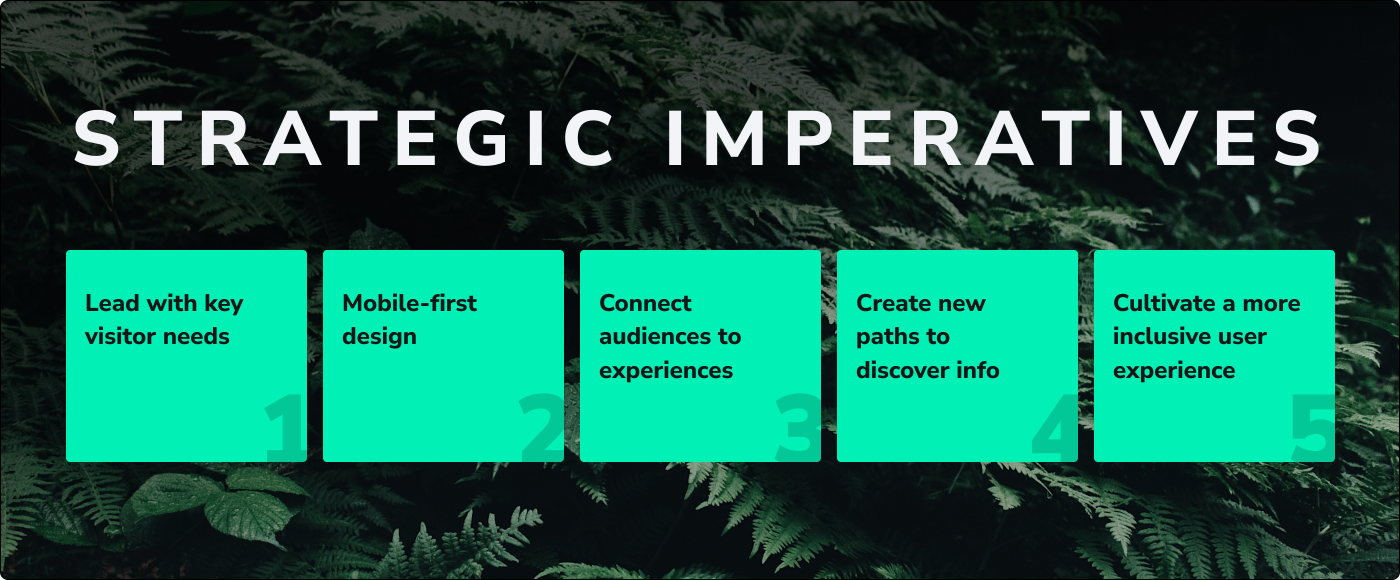 STRATEGIC IMPERATIVES

Lead with key visitor needs

1

Mobile-first design

2

Connect audiences to experiences

3

Create new paths to discover info

4

Cultivate a more inclusive user experience

5